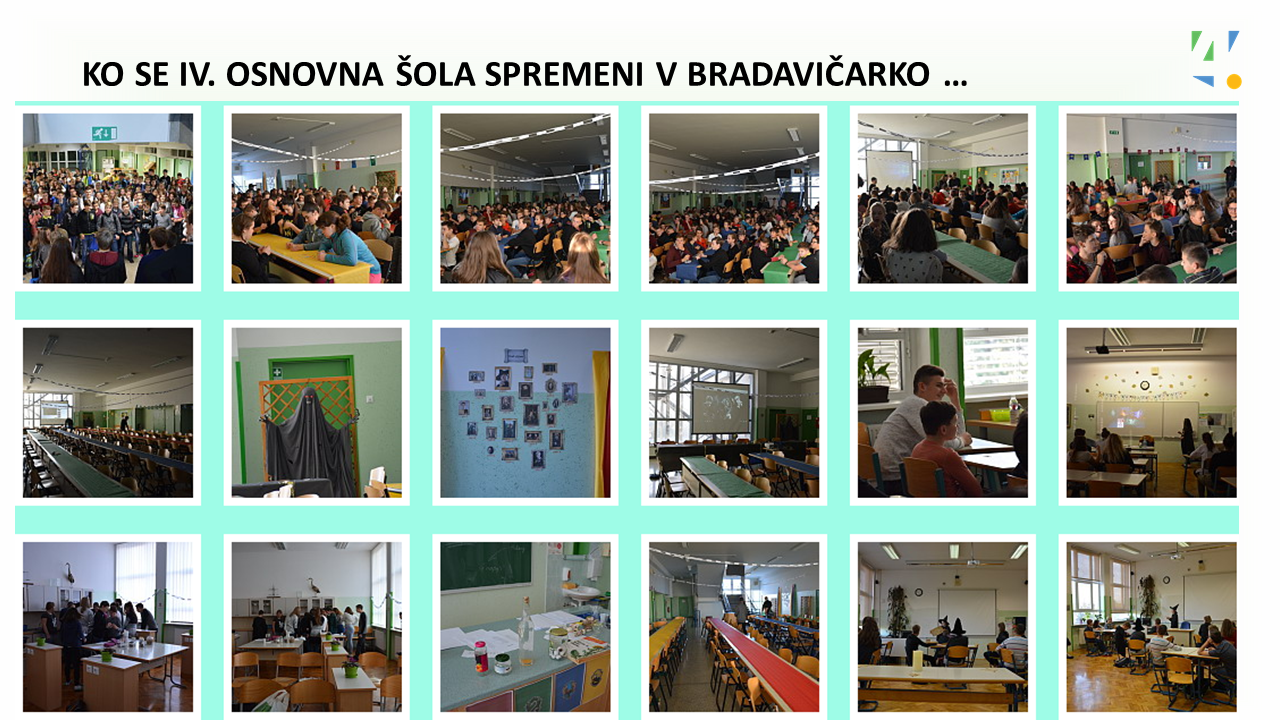 KO SE IV. OSNOVNA ŠOLA SPREMENI V BRADAVIČARKO …